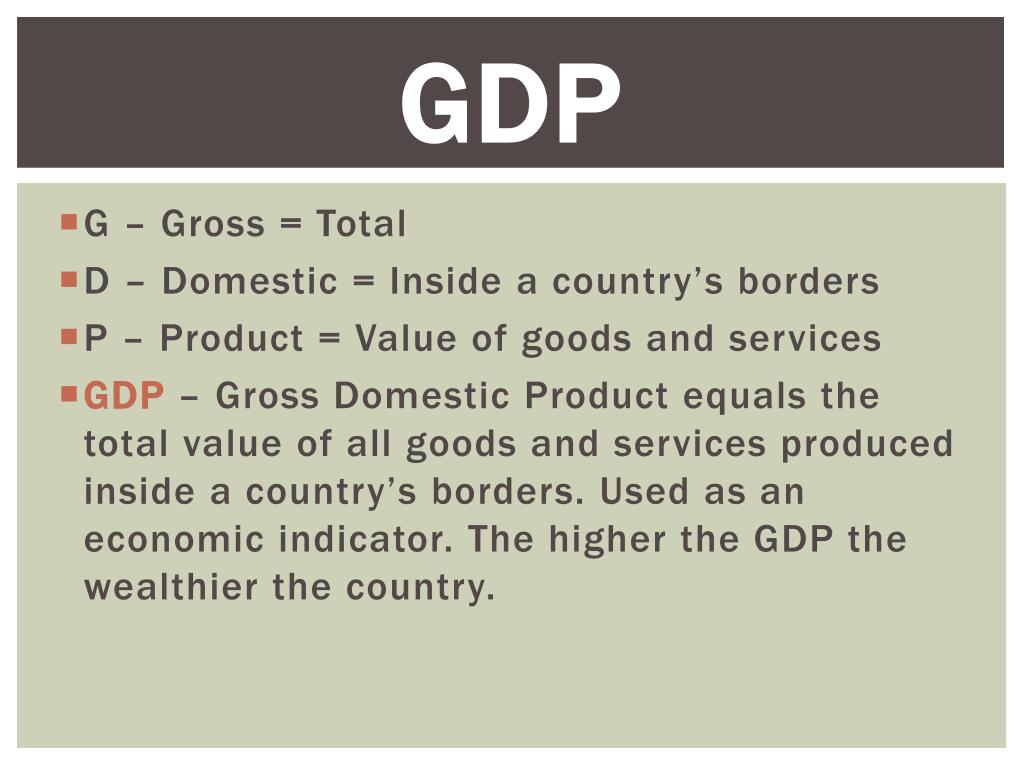 GDP

G – Gross = Total

D – Domestic = Inside a country’s borders

P – Product = Value of goods and services

GDP – Gross Domestic Product equals the total value of all goods and services produced inside a country’s borders. Used as an economic indicator. The higher the GDP the wealthier the country.